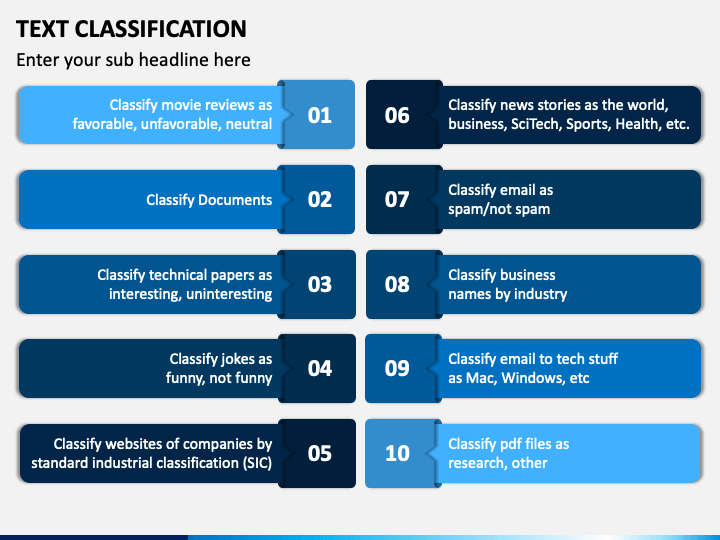 TEXT CLASSIFICATION

Enter your sub headline here

Classify movie reviews as favorable, unfavorable, neutral

01

Classify Documents

02

Classify technical papers as interesting, uninteresting

03

Classify jokes as funny, not funny

04

Classify websites of companies by standard industrial classification (SIC)

05

06

Classify news stories as the world, business, SciTech, Sports, Health, etc.

07

Classify email as spam/not spam

08

Classify business names by industry

09

Classify email to tech stuff as Mac, Windows, etc

10

Classify pdf files as research, other